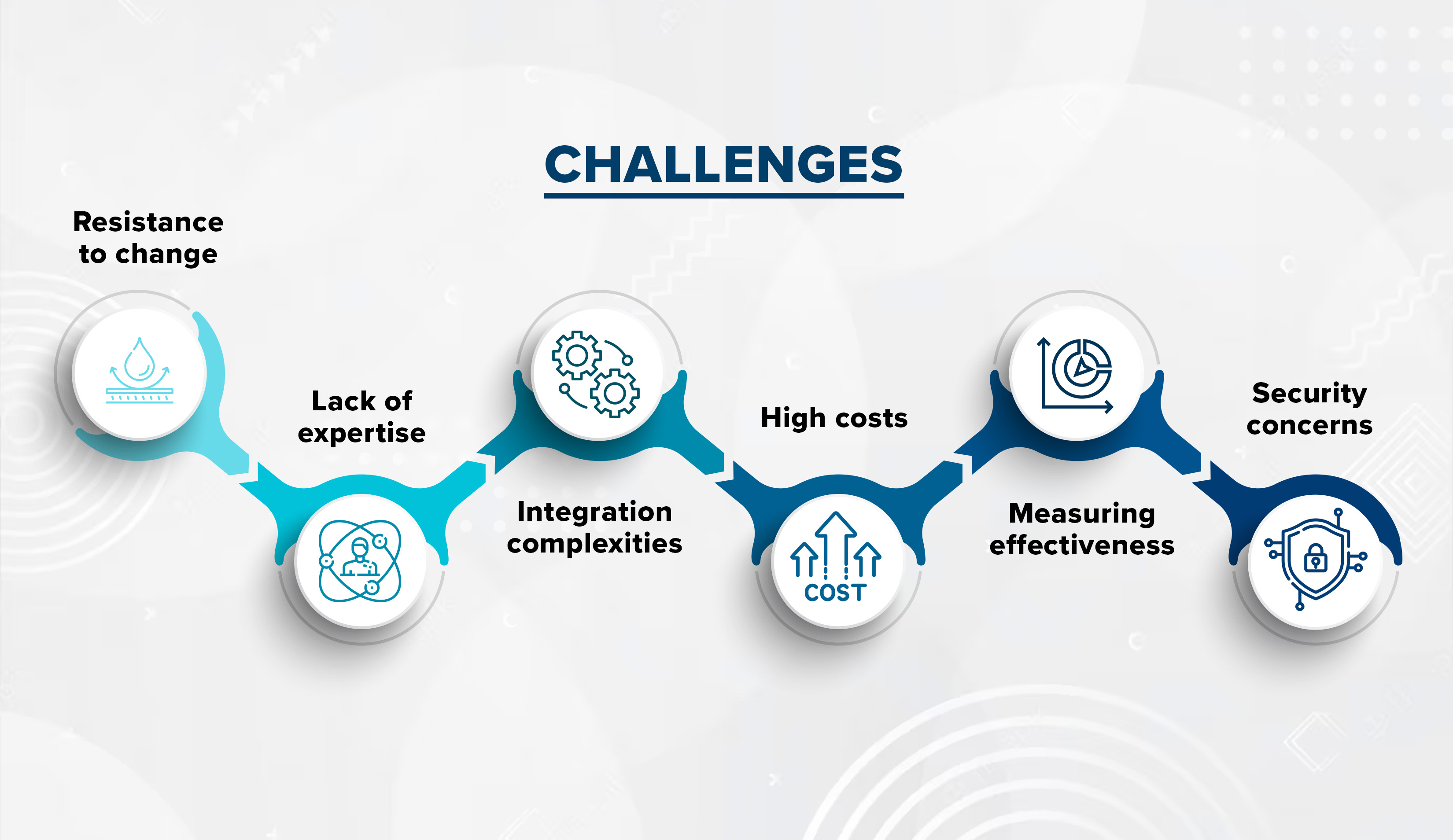 CHALLENGES

Resistance to change

Lack of expertise

Integration complexities

High costs

COST

Measuring effectiveness

Security concerns